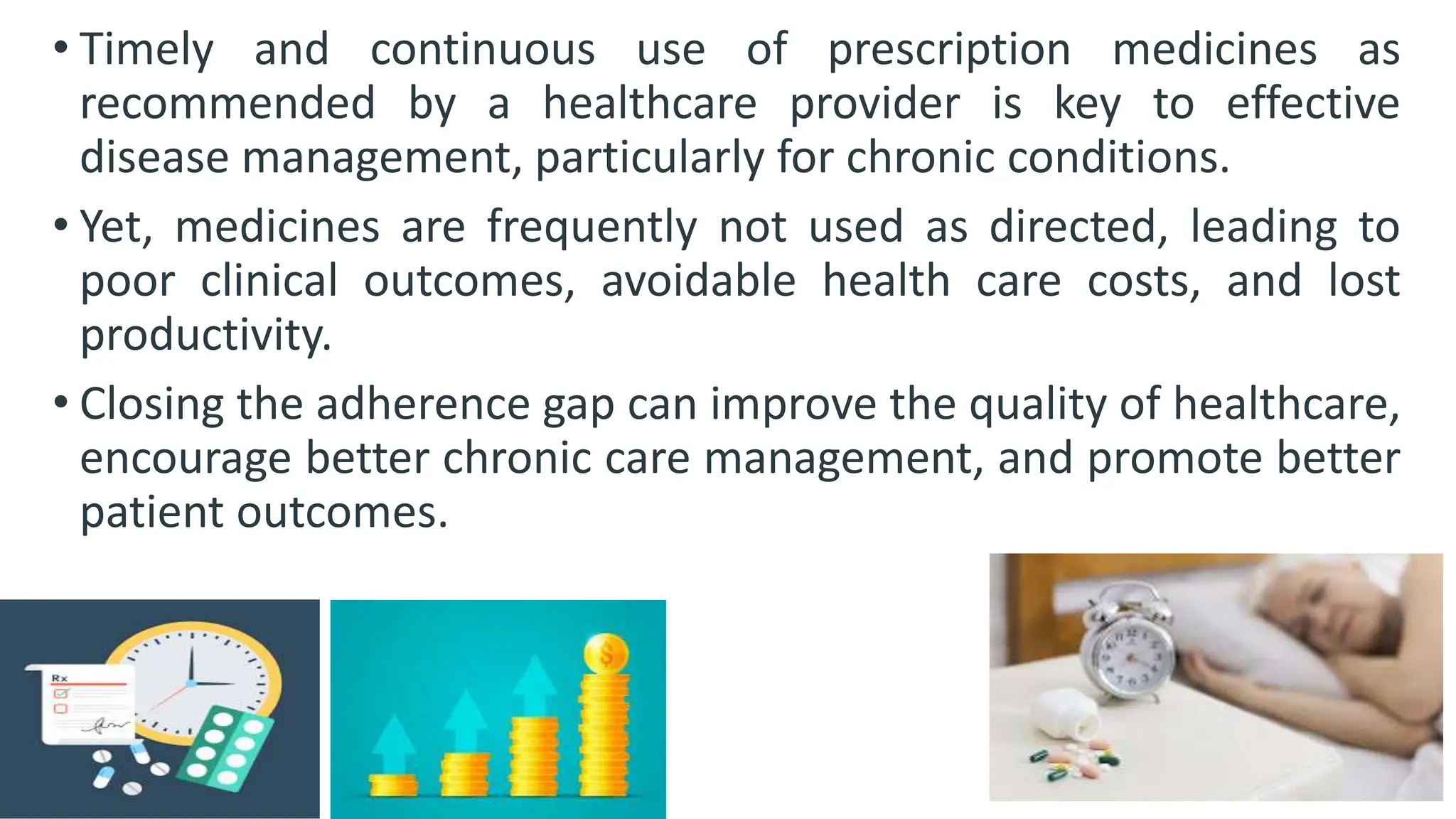 • Timely and continuous use of prescription medicines as recommended by a healthcare provider is key to effective disease management, particularly for chronic conditions.

• Yet, medicines are frequently not used as directed, leading to poor clinical outcomes, avoidable health care costs, and lost productivity.

• Closing the adherence gap can improve the quality of healthcare, encourage better chronic care management, and promote better patient outcomes.

Rx

$